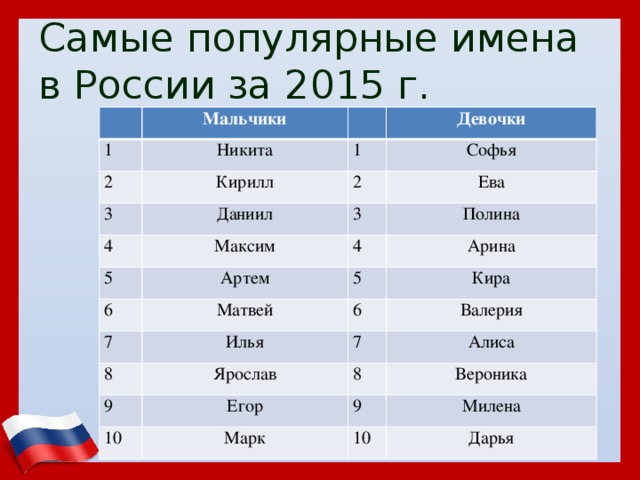 Самые популярные имена в России за 2015 г.

|  | Мальчики |  | Девочки |
|---|---|---|---|
| 1 | Никита | 1 | Софья |
| 2 | Кирилл | 2 | Ева |
| 3 | Даниил | 3 | Полина |
| 4 | Максим | 4 | Арина |
| 5 | Артем | 5 | Кира |
| 6 | Матвей | 6 | Валерия |
| 7 | Илья | 7 | Алиса |
| 8 | Ярослав | 8 | Вероника |
| 9 | Егор | 9 | Милена |
| 10 | Марк | 10 | Дарья |